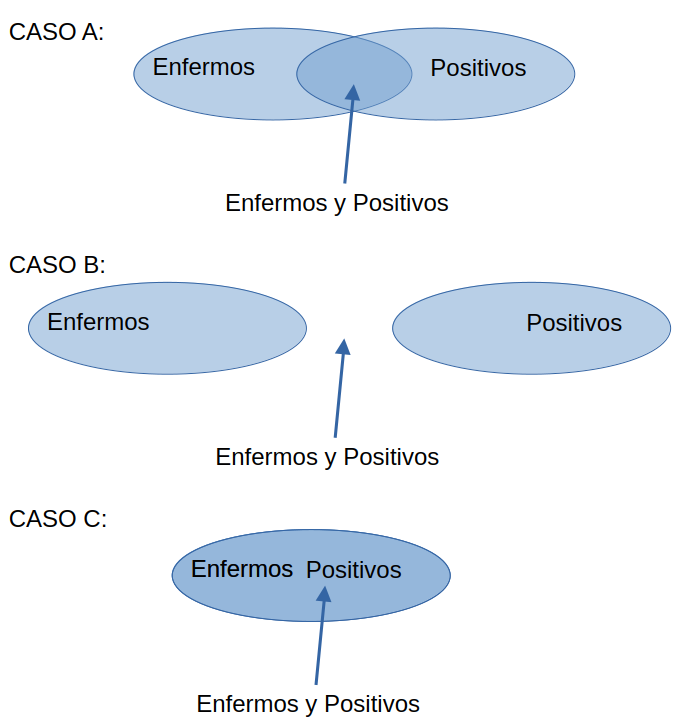 CASO A:

Enfermos

Positivos

Enfermos y Positivos

CASO B:

Enfermos

Positivos

Enfermos y Positivos

CASO C:

Enfermos Positivos

Enfermos y Positivos